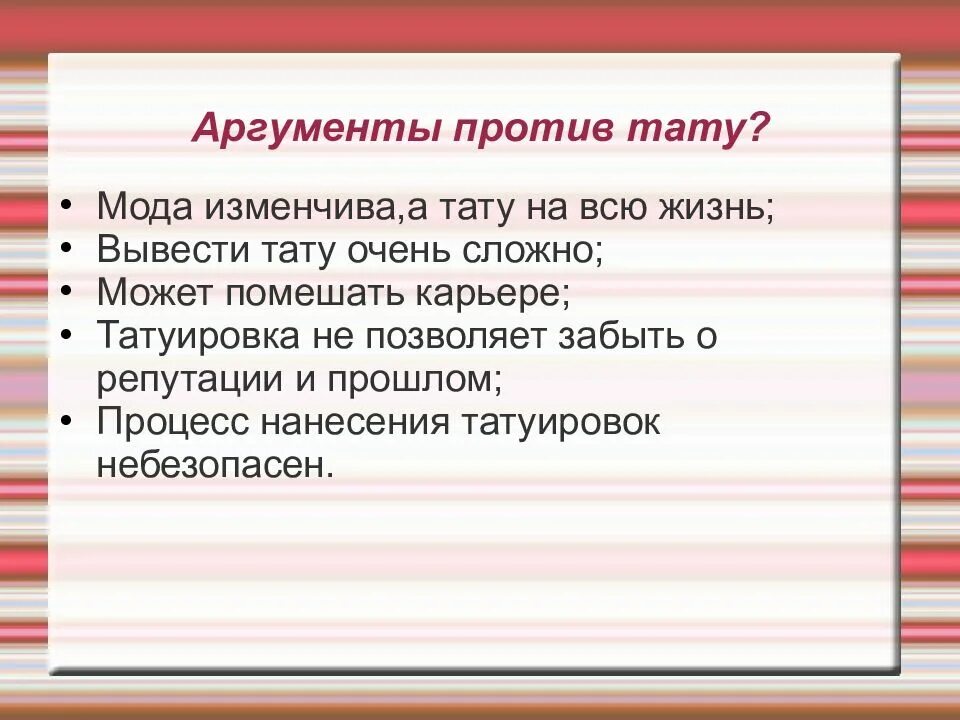 Аргументы против тату?

• Мода изменчива,а тату на всю жизнь;
• Вывести тату очень сложно;
• Может помешать карьере;
• Татуировка не позволяет забыть о репутации и прошлом;
• Процесс нанесения татуировок небезопасен.